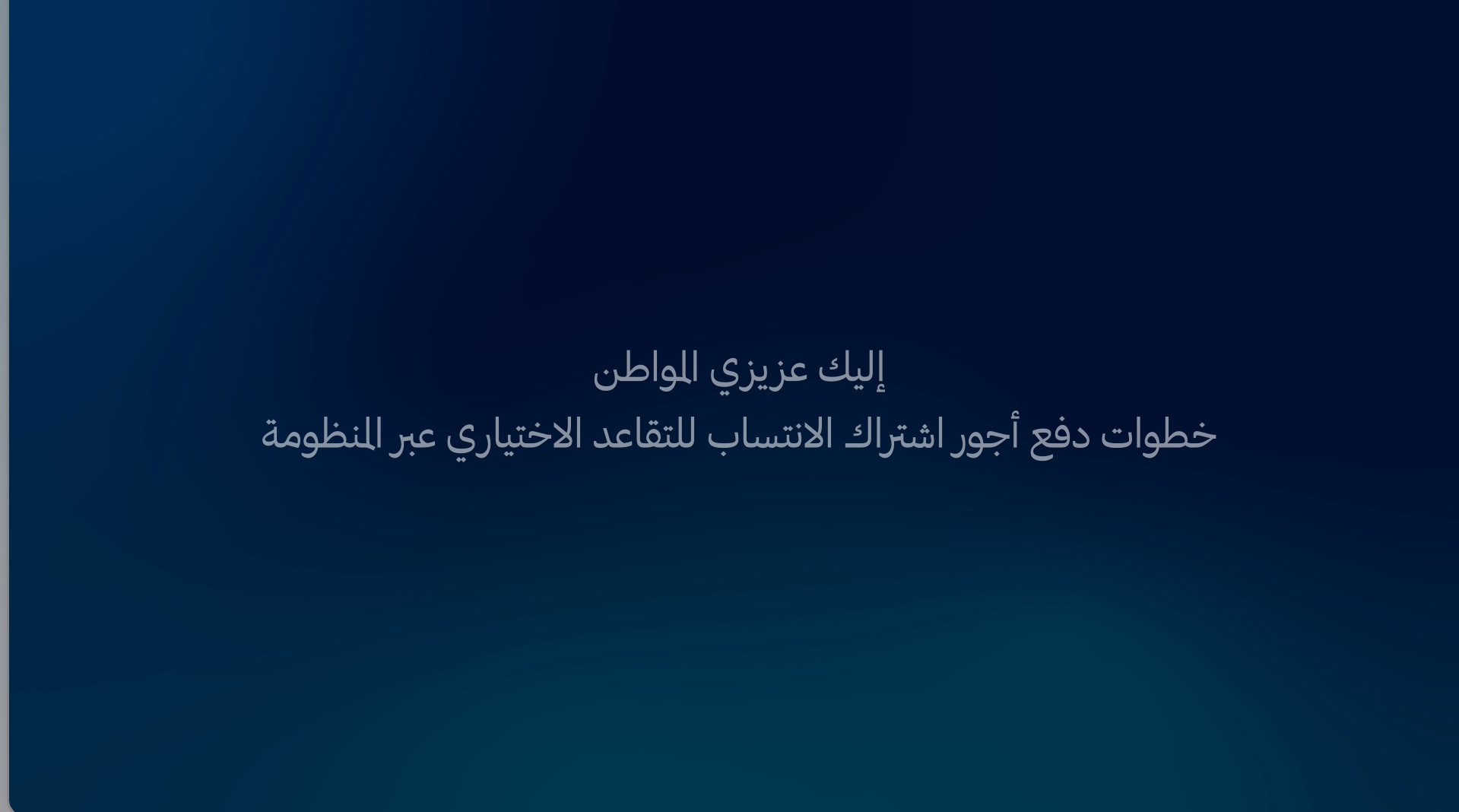 إليك عزيزي المواطن
خطوات دفع أجور اشتراك الانتساب للتقاعد الاختياري عبر المنظومة